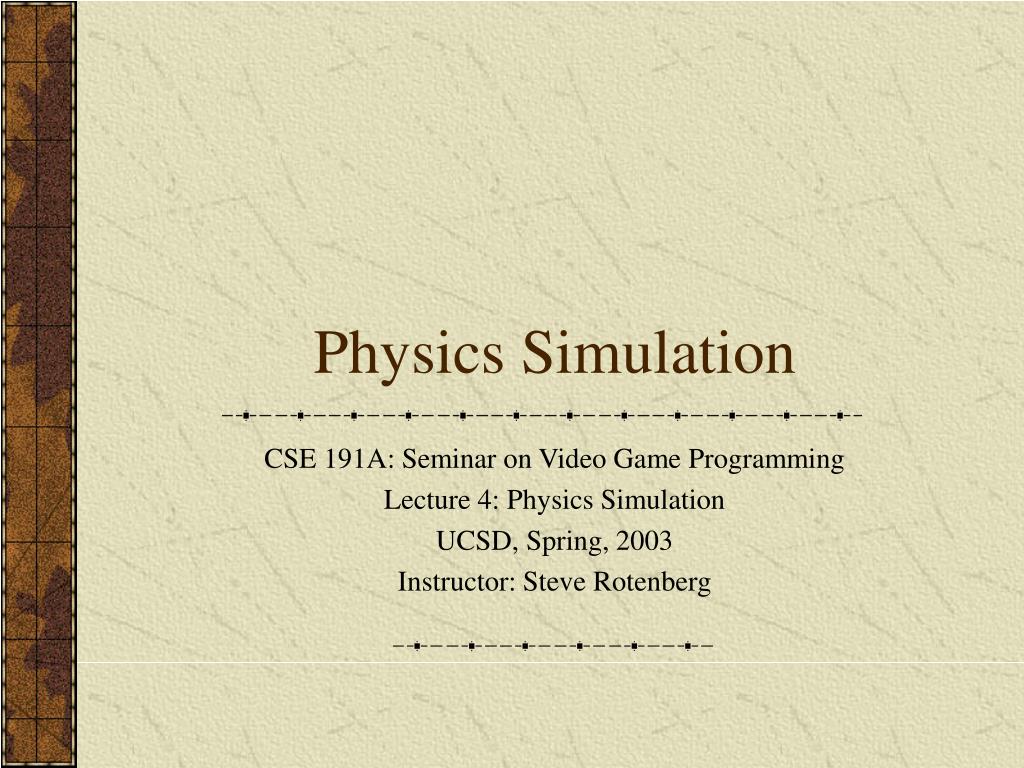 Physics Simulation

CSE 191A: Seminar on Video Game Programming
Lecture 4: Physics Simulation
UCSD, Spring, 2003
Instructor: Steve Rotenberg